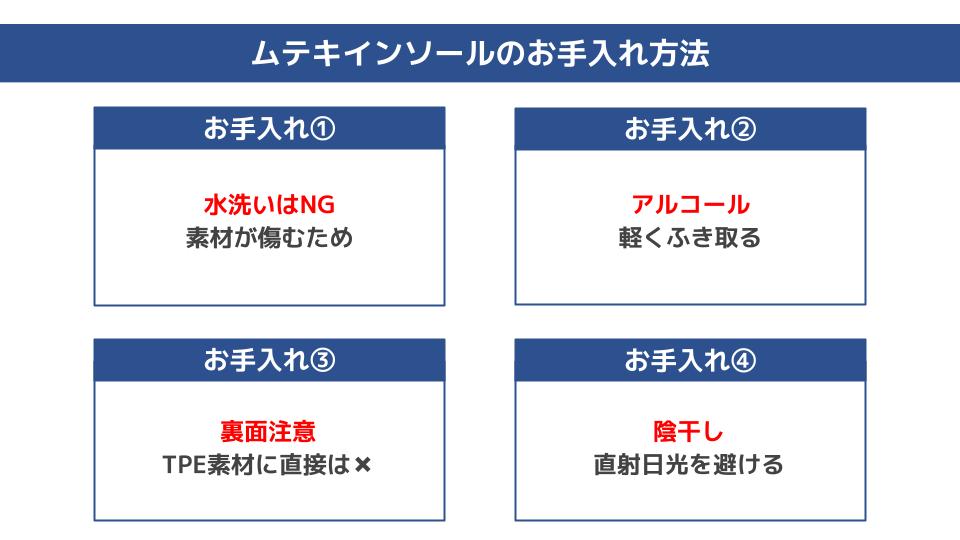 ムテキインソールのお手入れ方法

お手入れ①

水洗いはNG
素材が傷むため

お手入れ②

アルコール
軽くふき取る

お手入れ③

裏面注意
TPE素材に直接は×

お手入れ④

陰干し
直射日光を避ける